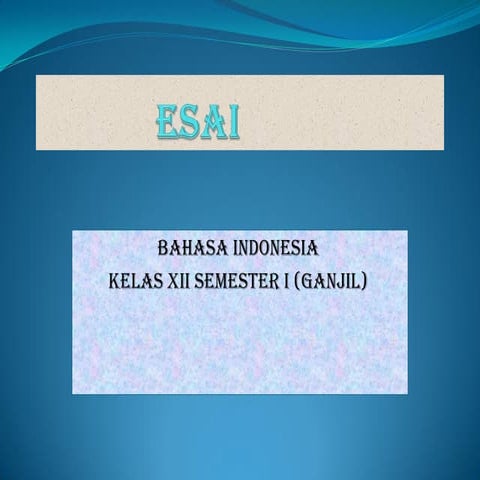 ESAI

BAHASA INDONESIA
KELAS XII SEMESTER I (GANJIL)